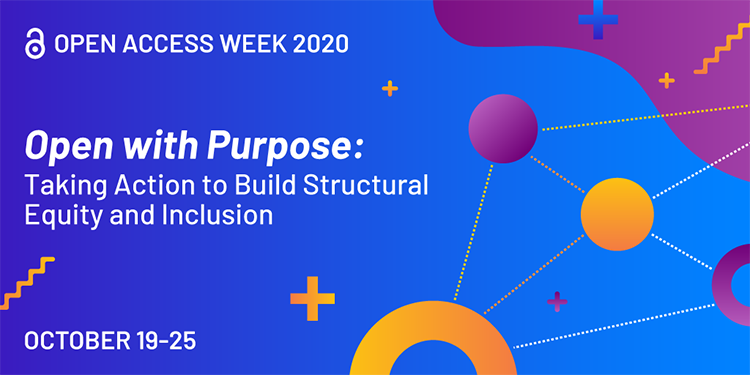 OPEN ACCESS WEEK 2020

Open with Purpose: Taking Action to Build Structural Equity and Inclusion

OCTOBER 19–25